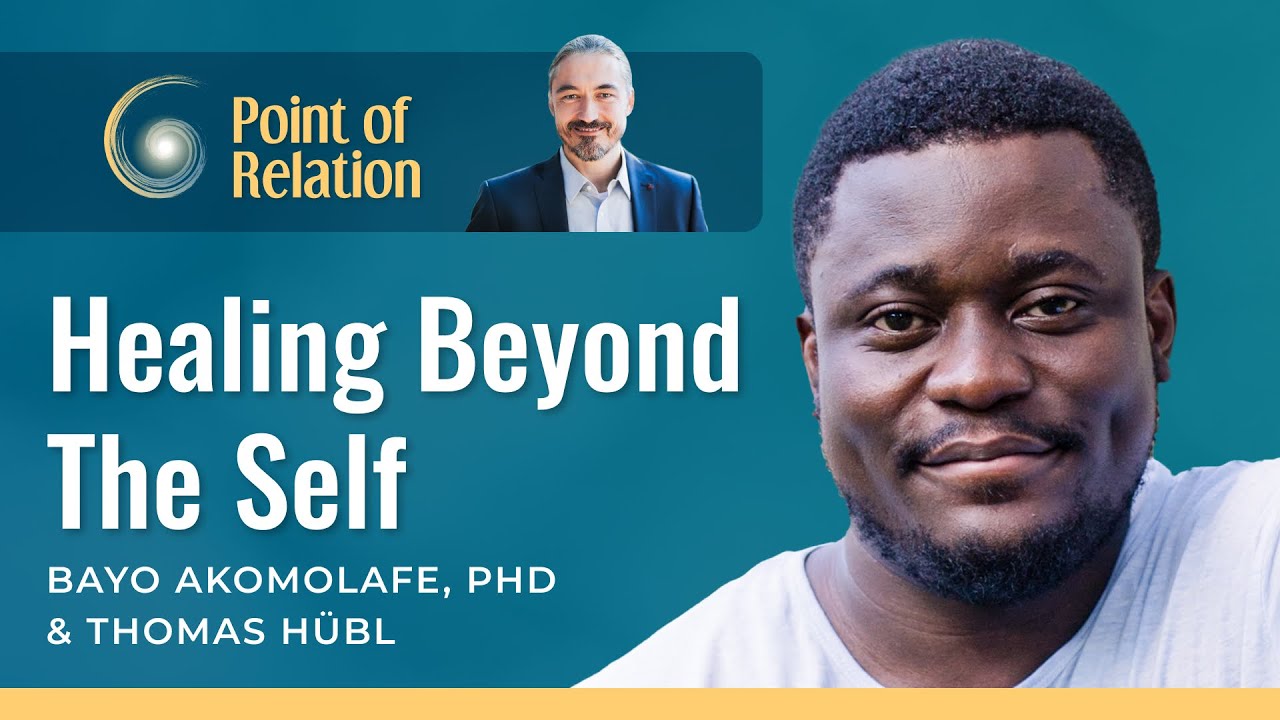 Point of Relation

Healing Beyond The Self

BAYO AKOMOLAFE, PHD
& THOMAS HÜBL